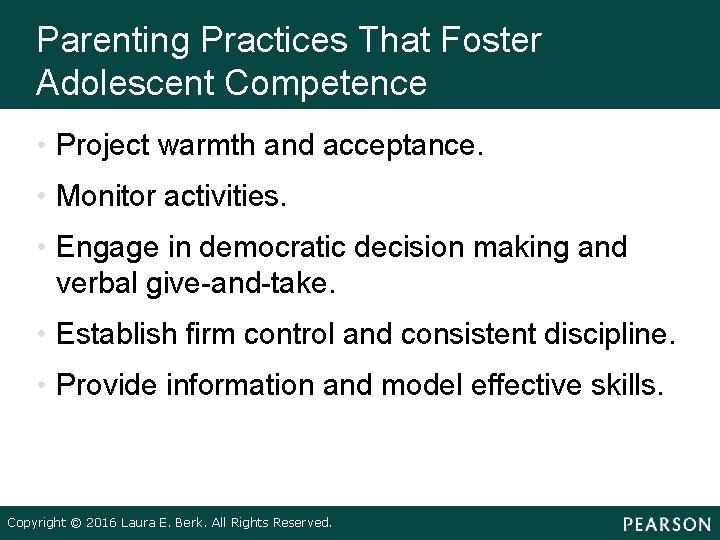 Parenting Practices That Foster Adolescent Competence

• Project warmth and acceptance.
• Monitor activities.
• Engage in democratic decision making and verbal give-and-take.
• Establish firm control and consistent discipline.
• Provide information and model effective skills.

Copyright © 2016 Laura E. Berk. All Rights Reserved.

PEARSON